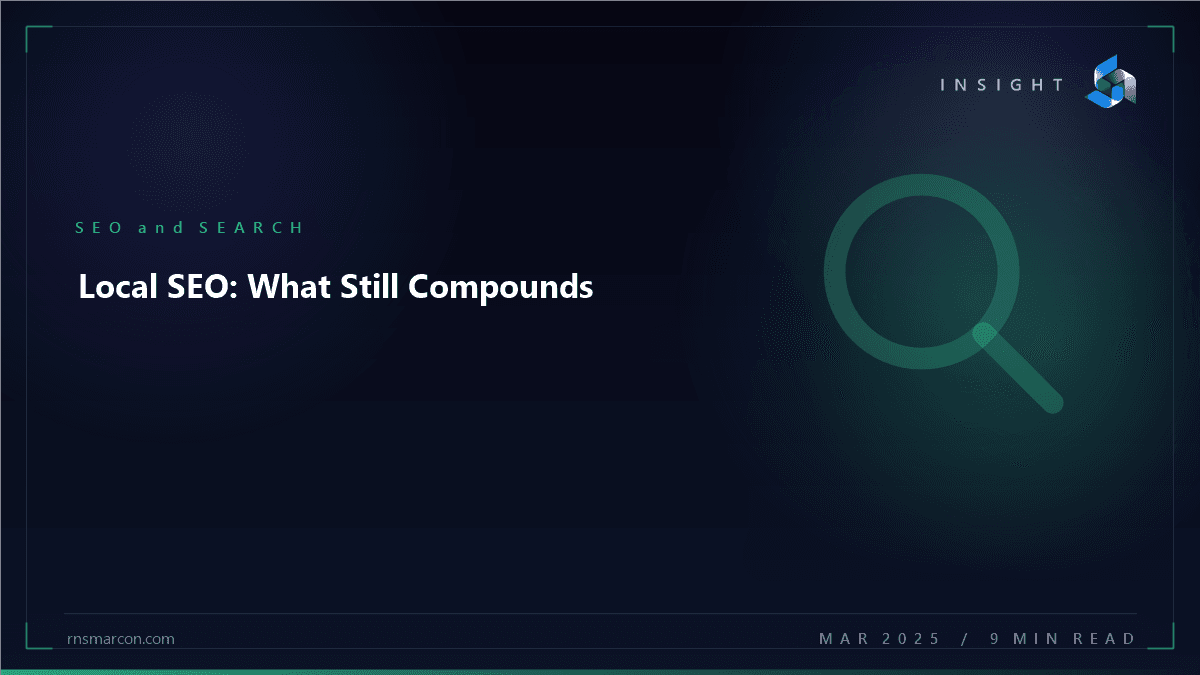 INSIGHT

SEO and SEARCH

Local SEO: What Still Compounds

rnsmarcon.com

MAR 2025 / 9 MIN READ